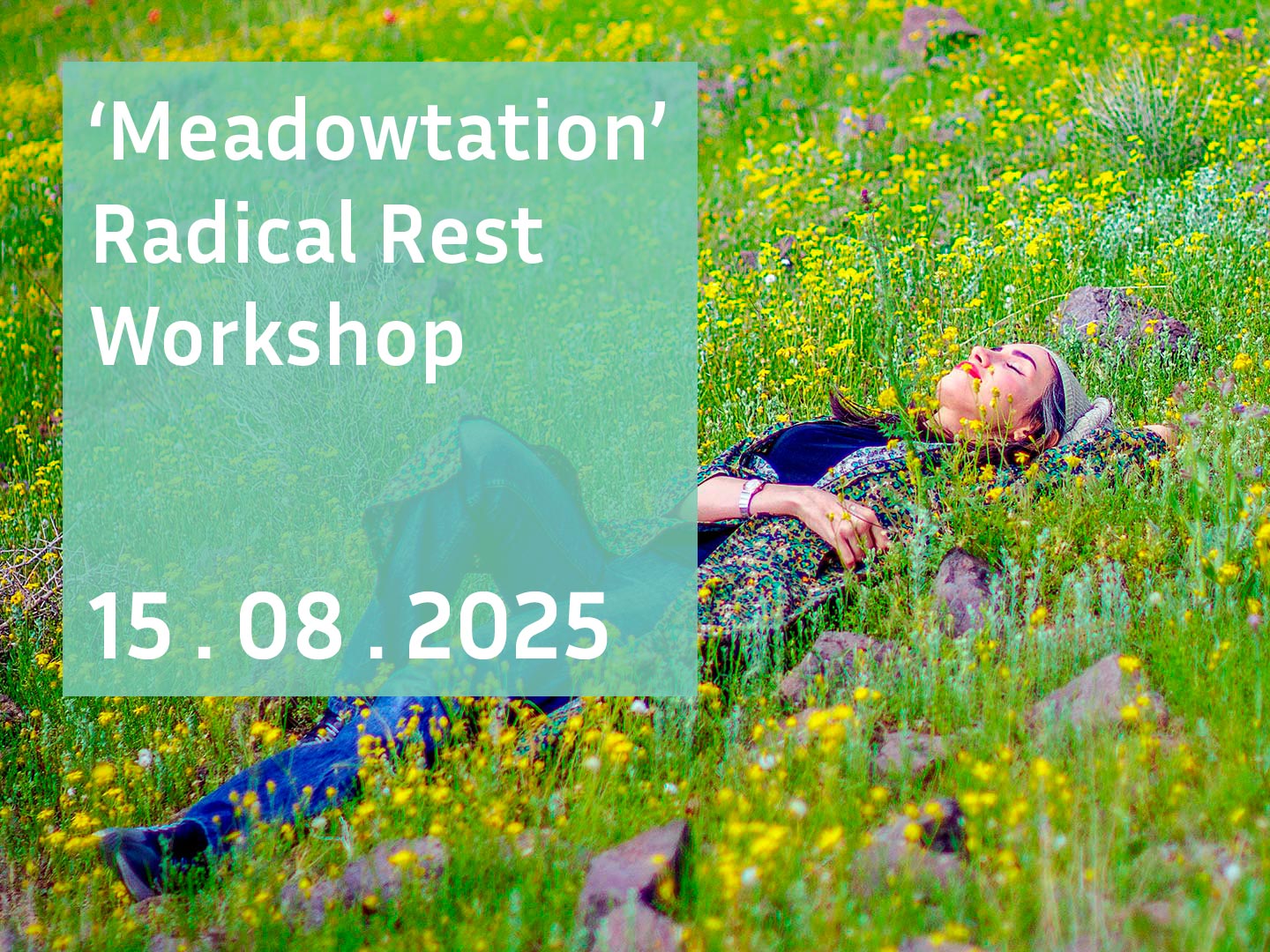 ‘Meadowtation’
Radical Rest
Workshop

15 . 08 . 2025